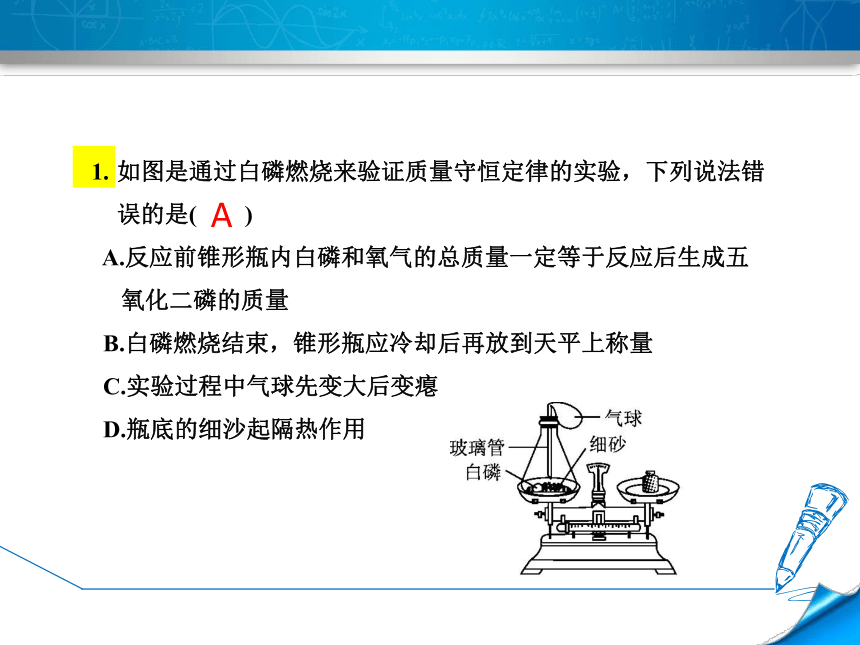 1. 如图是通过白磷燃烧来验证质量守恒定律的实验，下列说法错误的是( A )

A.反应前锥形瓶内白磷和氧气的总质量一定等于反应后生成五氧化二磷的质量

B.白磷燃烧结束，锥形瓶应冷却后再放到天平上称量

C.实验过程中气球先变大后变瘪

D.瓶底的细沙起隔热作用

气球
玻璃管
细砂
白磷